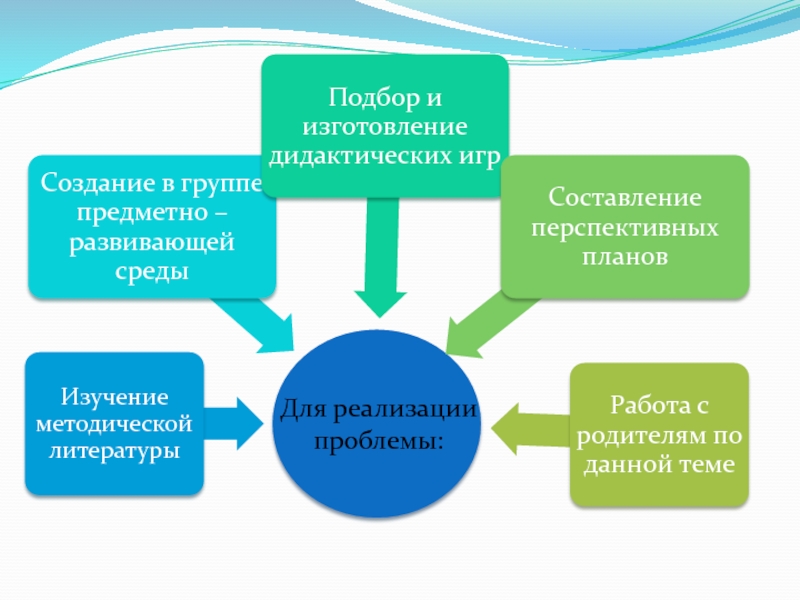 Подбор и изготовление дидактических игр

Создание в группе предметно – развивающей среды

Составление перспективных планов

Изучение методической литературы

Для реализации проблемы:

Работа с родителям по данной теме